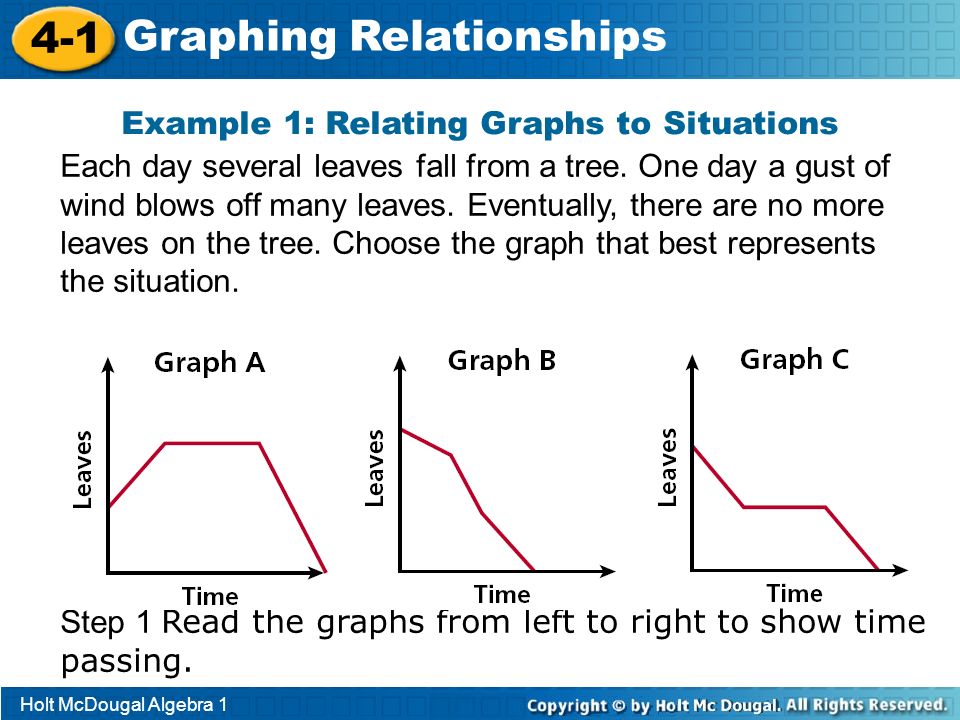 4-1 Graphing Relationships

Example 1: Relating Graphs to Situations

Each day several leaves fall from a tree. One day a gust of wind blows off many leaves. Eventually, there are no more leaves on the tree. Choose the graph that best represents the situation.

Graph A
Leaves
Time

Graph B
Leaves
Time

Graph C
Leaves
Time

Step 1 Read the graphs from left to right to show time passing.

Holt McDougal Algebra 1
Copyright © by Holt Mc Dougal. All Rights Reserved.